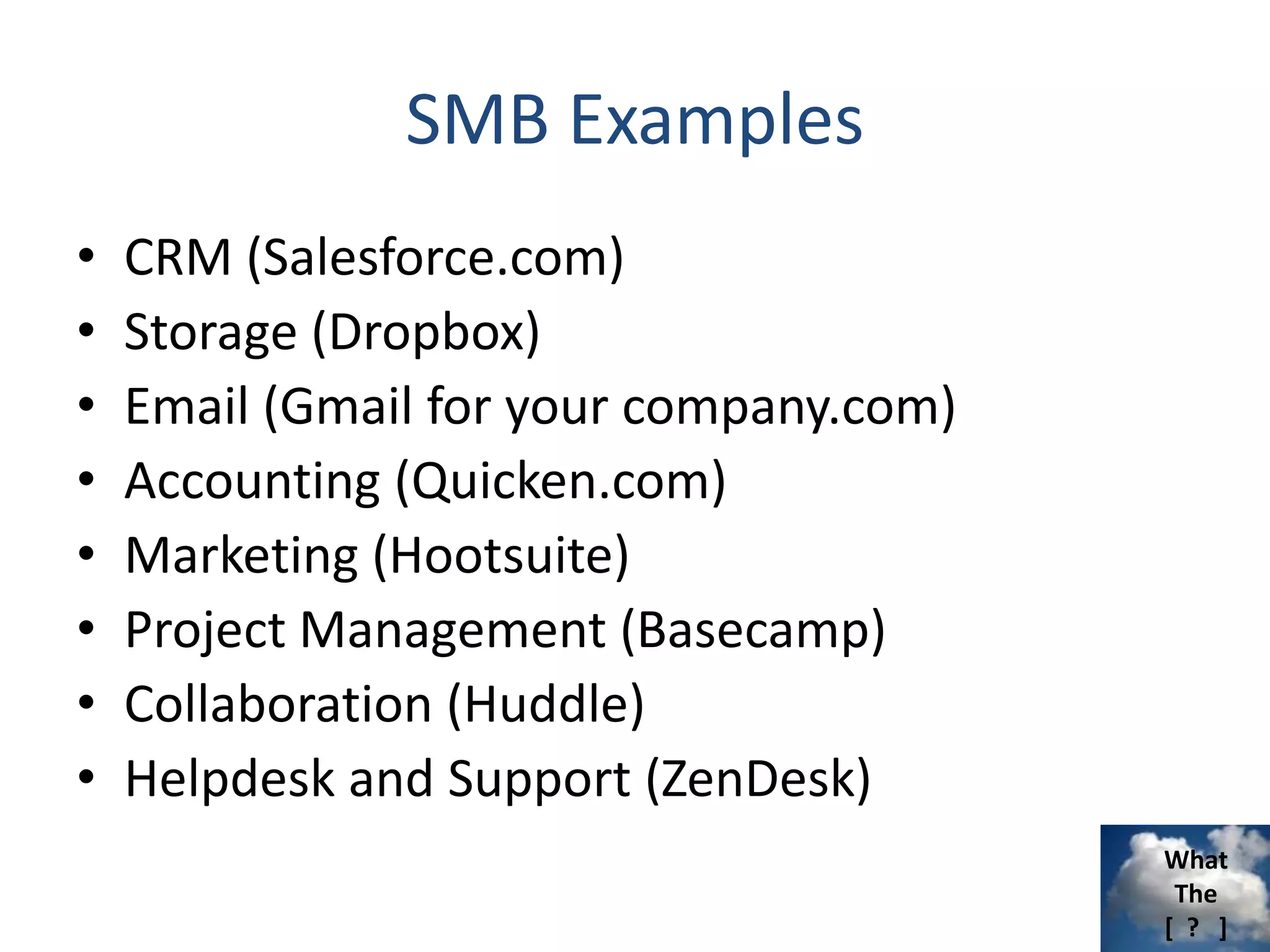 SMB Examples

• CRM (Salesforce.com)
• Storage (Dropbox)
• Email (Gmail for your company.com)
• Accounting (Quicken.com)
• Marketing (Hootsuite)
• Project Management (Basecamp)
• Collaboration (Huddle)
• Helpdesk and Support (ZenDesk)

What The [ ? ]